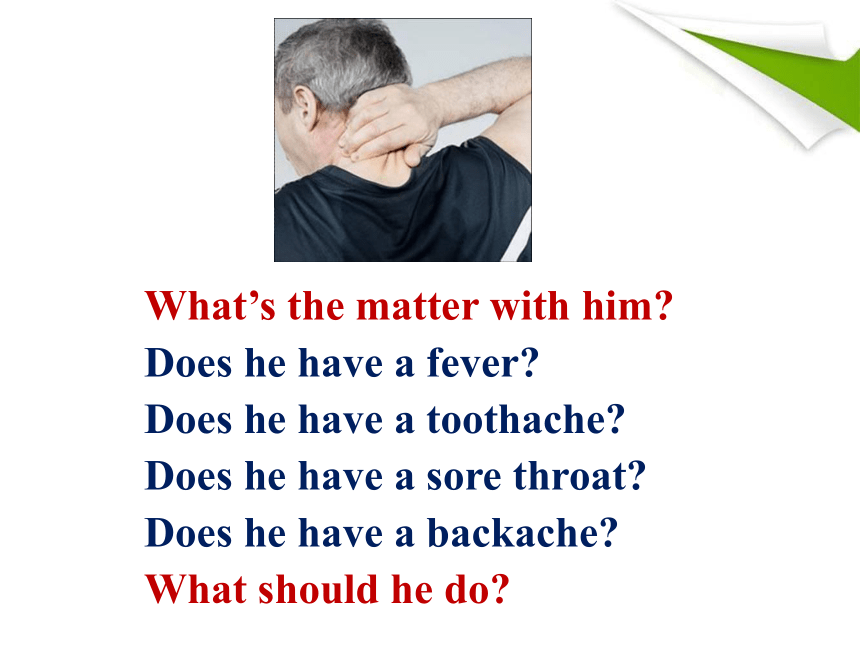 What’s the matter with him?
Does he have a fever?
Does he have a toothache?
Does he have a sore throat?
Does he have a backache?
What should he do?